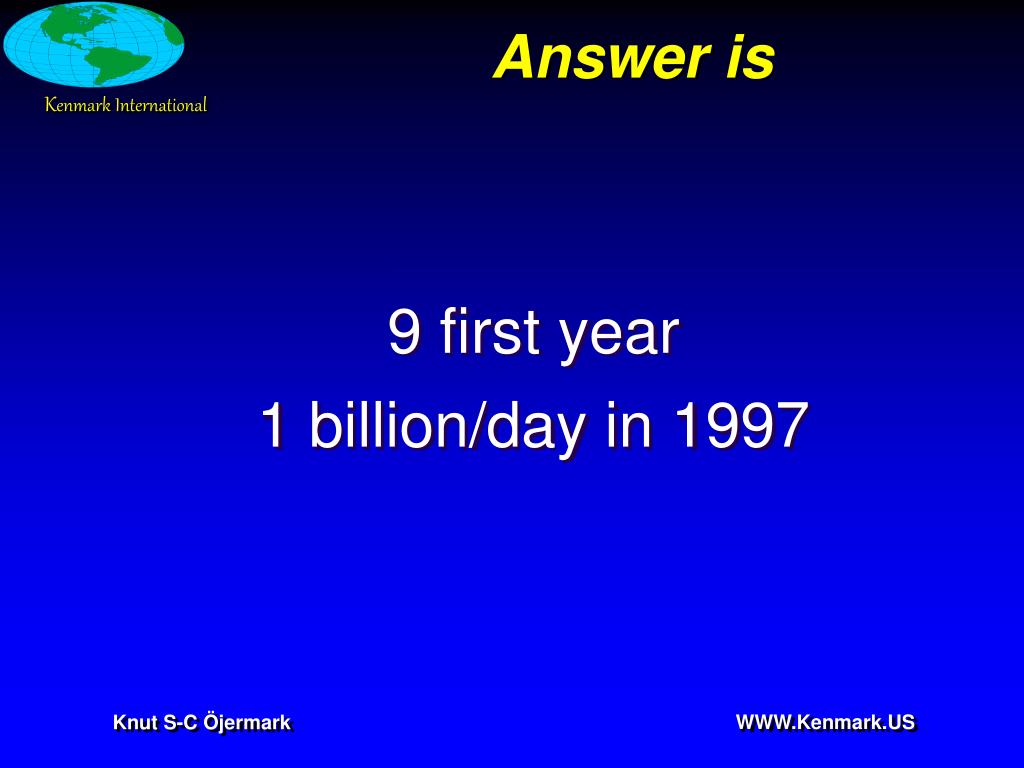 Kenmark International

Answer is

9 first year

1 billion/day in 1997

Knut S-C Öjermark

WWW.Kenmark.US